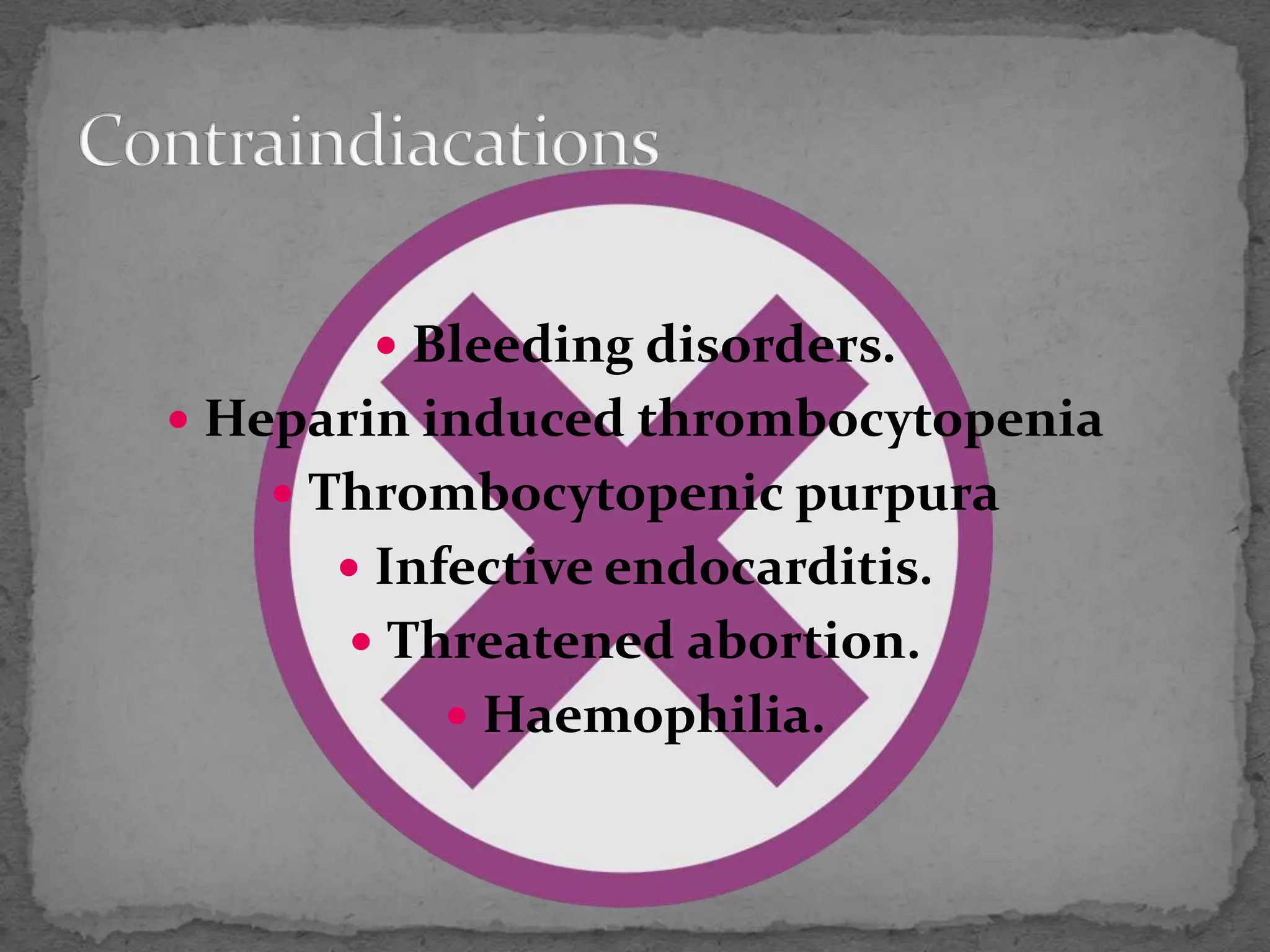 Contraindiacations

• Bleeding disorders.
• Heparin induced thrombocytopenia
• Thrombocytopenic purpura
• Infective endocarditis.
• Threatened abortion.
• Haemophilia.